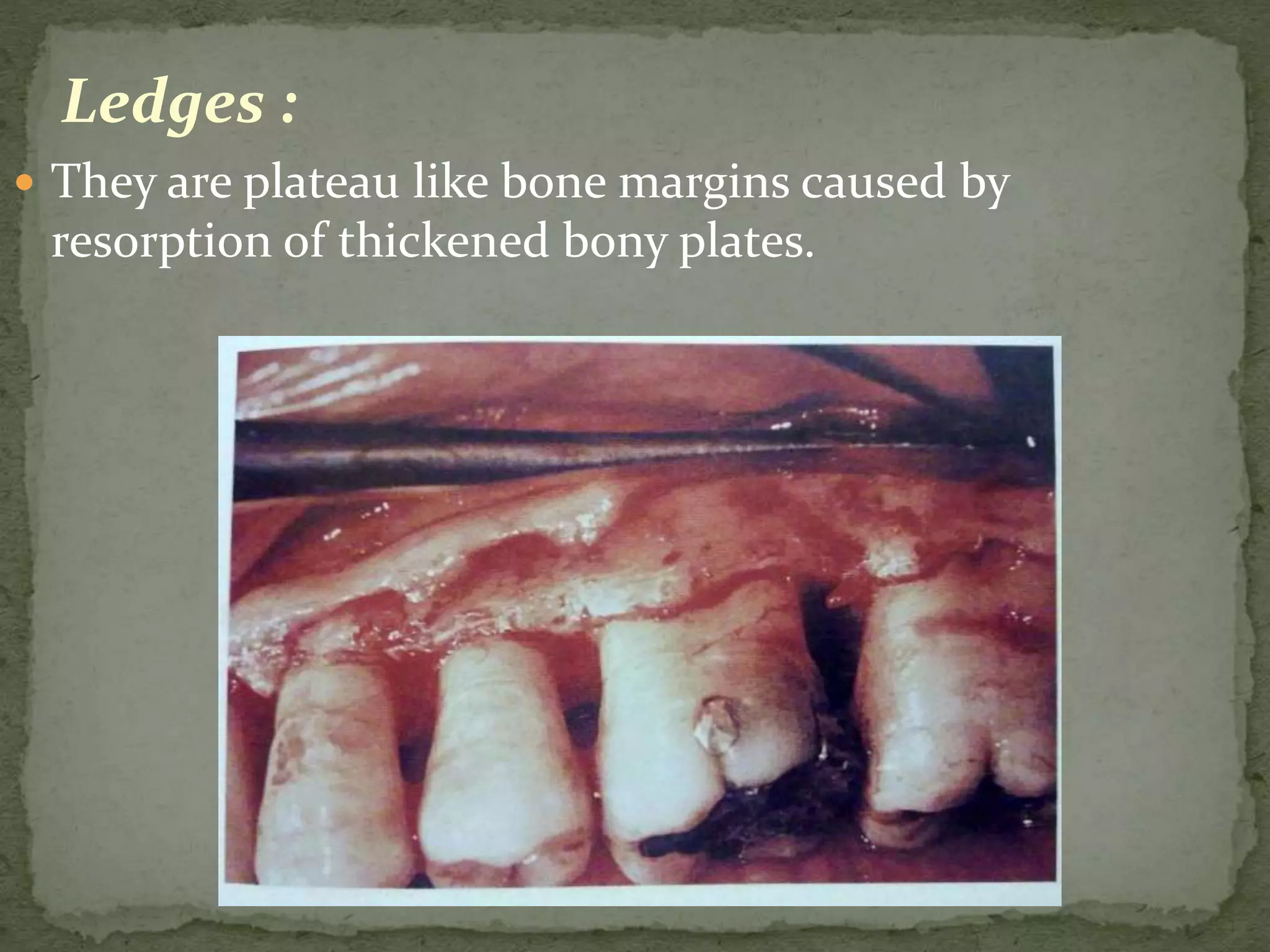 Ledges :

They are plateau like bone margins caused by resorption of thickened bony plates.